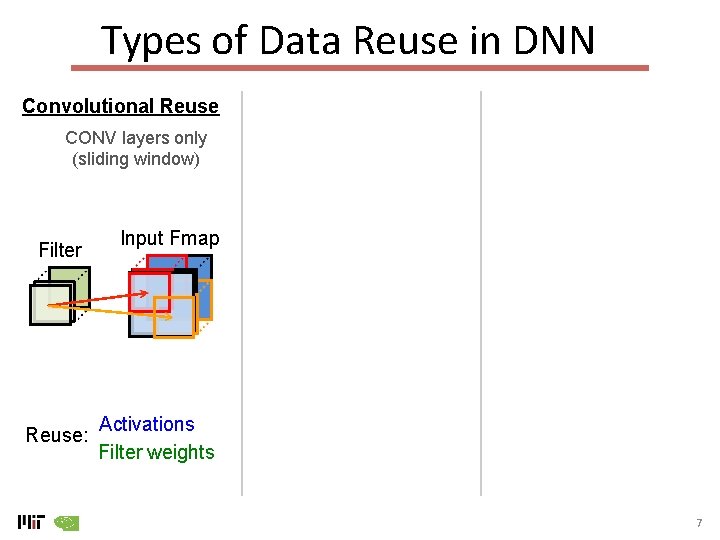 Types of Data Reuse in DNN

Convolutional Reuse

CONV layers only
(sliding window)

Filter

Input Fmap

Reuse: Activations
Filter weights

MIT

7